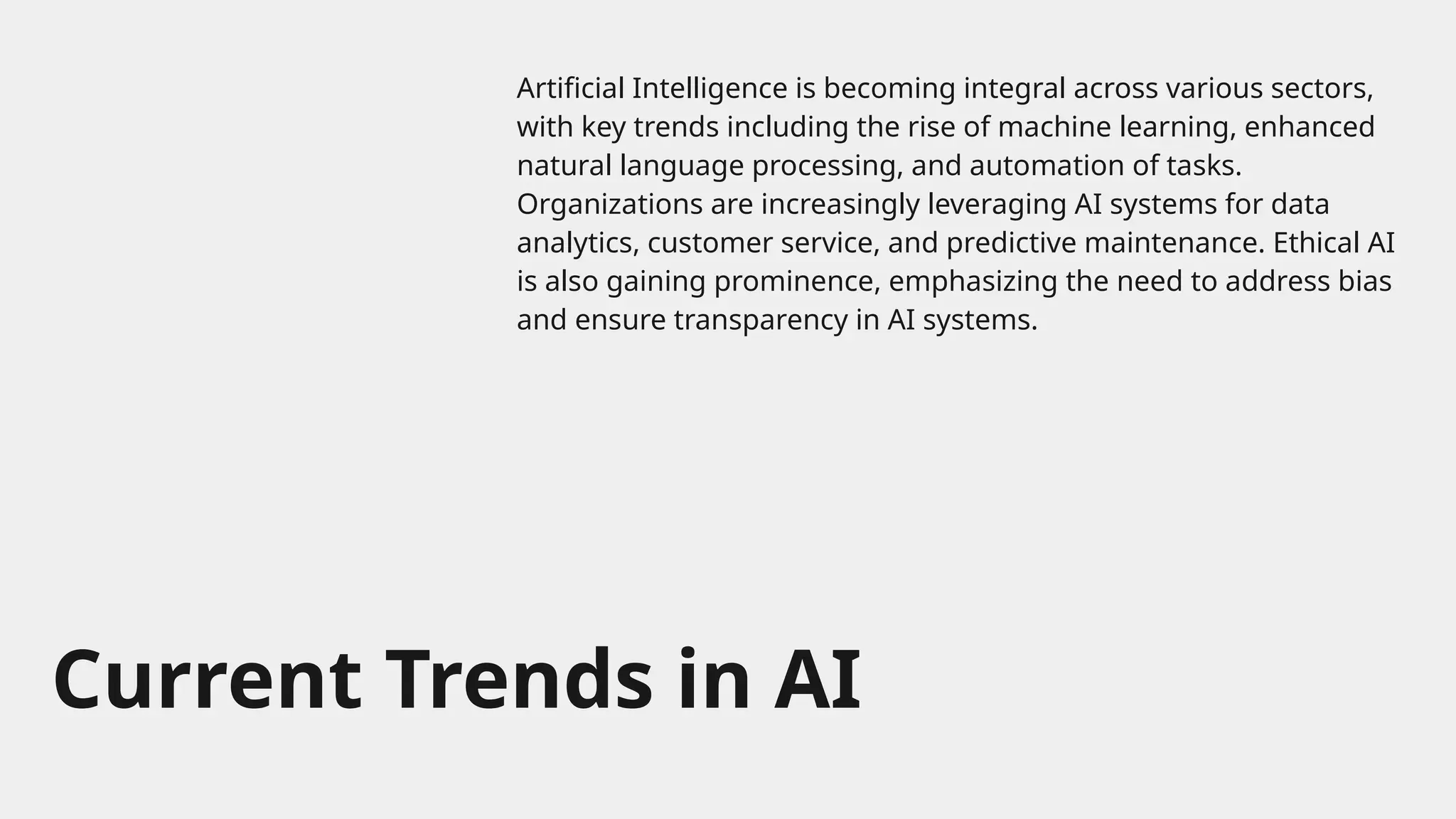 Artificial Intelligence is becoming integral across various sectors, with key trends including the rise of machine learning, enhanced natural language processing, and automation of tasks. Organizations are increasingly leveraging AI systems for data analytics, customer service, and predictive maintenance. Ethical AI is also gaining prominence, emphasizing the need to address bias and ensure transparency in AI systems.

Current Trends in AI